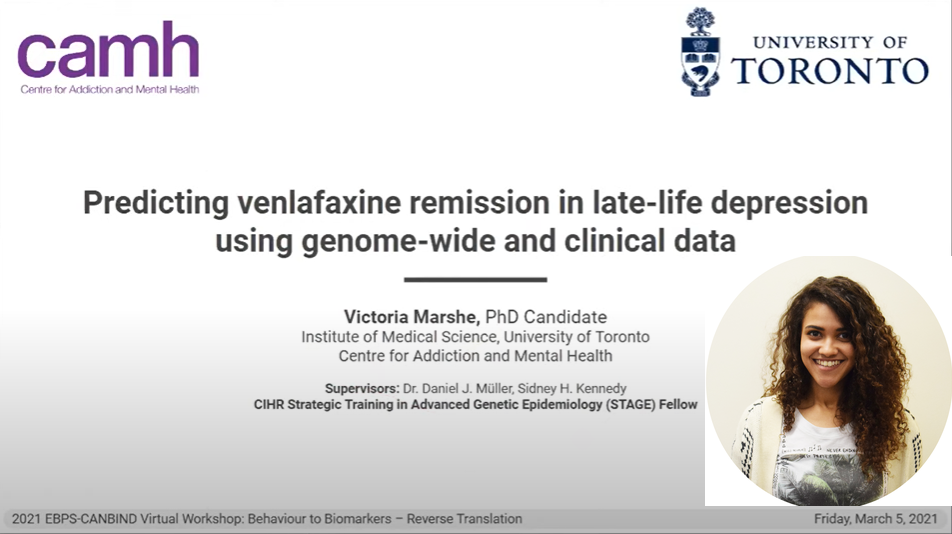 camh
Centre for Addiction and Mental Health

UNIVERSITY OF
TORONTO

Predicting venlafaxine remission in late-life depression using genome-wide and clinical data

Victoria Marshe, PhD Candidate
Institute of Medical Science, University of Toronto
Centre for Addiction and Mental Health

Supervisors: Dr. Daniel J. Müller, Sidney H. Kennedy
CIHR Strategic Training in Advanced Genetic Epidemiology (STAGE) Fellow

2021 EBPS-CANBIND Virtual Workshop: Behaviour to Biomarkers – Reverse Translation

Friday, March 5, 2021